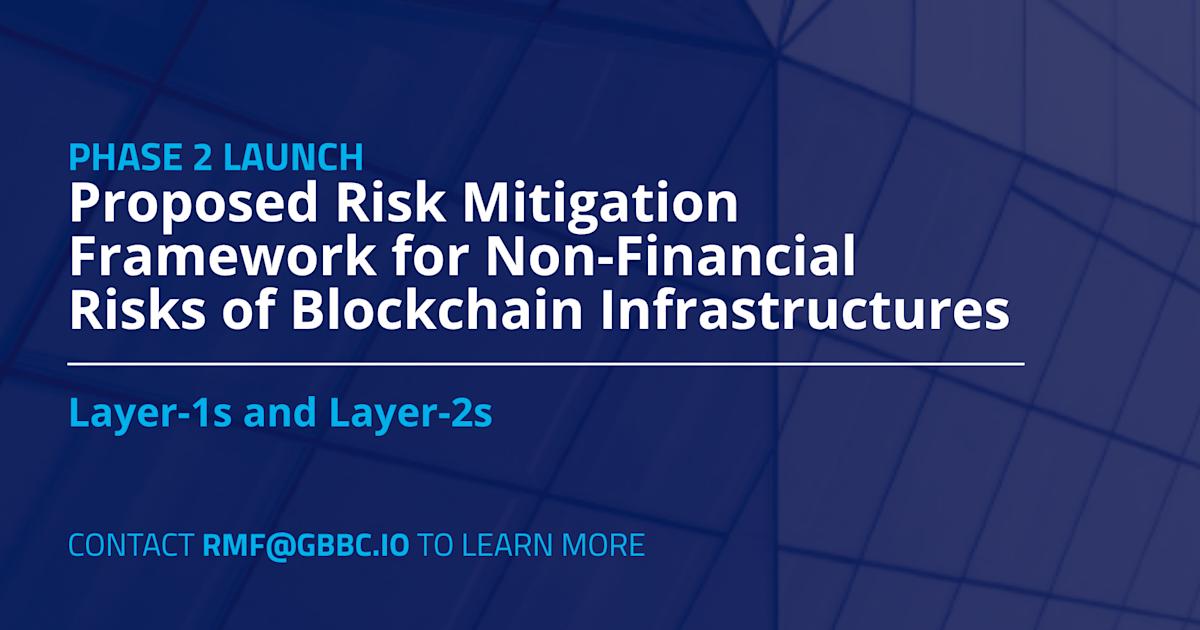 PHASE 2 LAUNCH

Proposed Risk Mitigation Framework for Non-Financial Risks of Blockchain Infrastructures

Layer-1s and Layer-2s

CONTACT RMF@GBBC.IO TO LEARN MORE